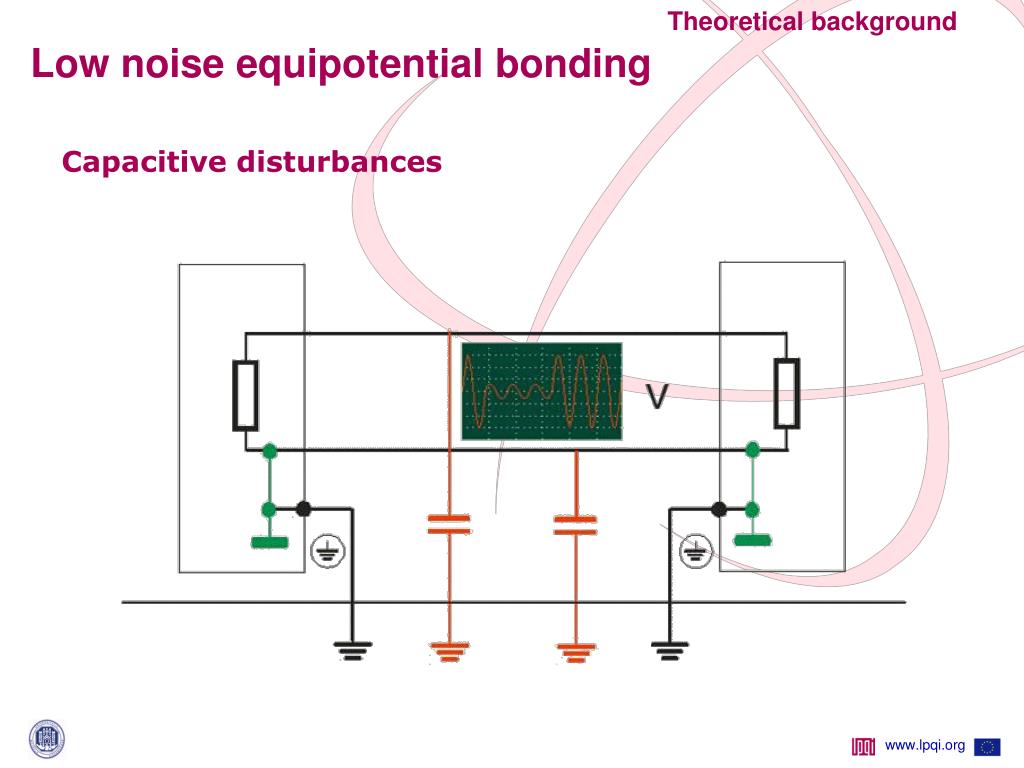 Theoretical background

Low noise equipotential bonding

Capacitive disturbances

V

www.lpqi.org